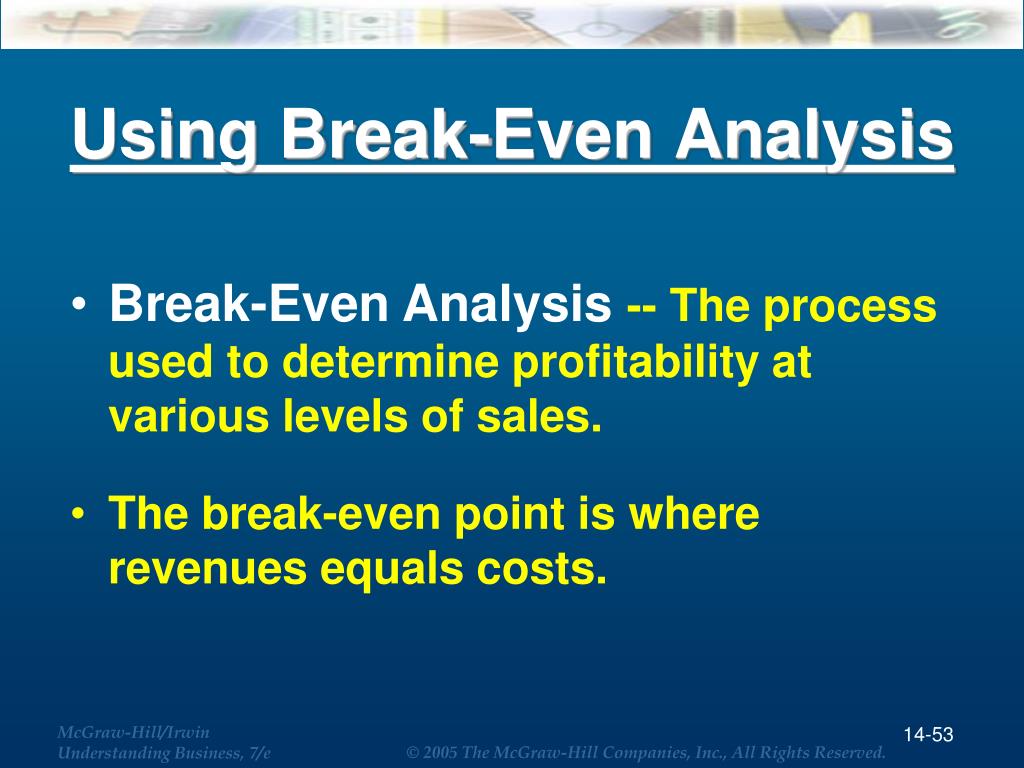 Using Break-Even Analysis

• Break-Even Analysis -- The process used to determine profitability at various levels of sales.

• The break-even point is where revenues equals costs.

McGraw-Hill/Irwin
Understanding Business, 7/e

© 2005 The McGraw-Hill Companies, Inc., All Rights Reserved.

14-53